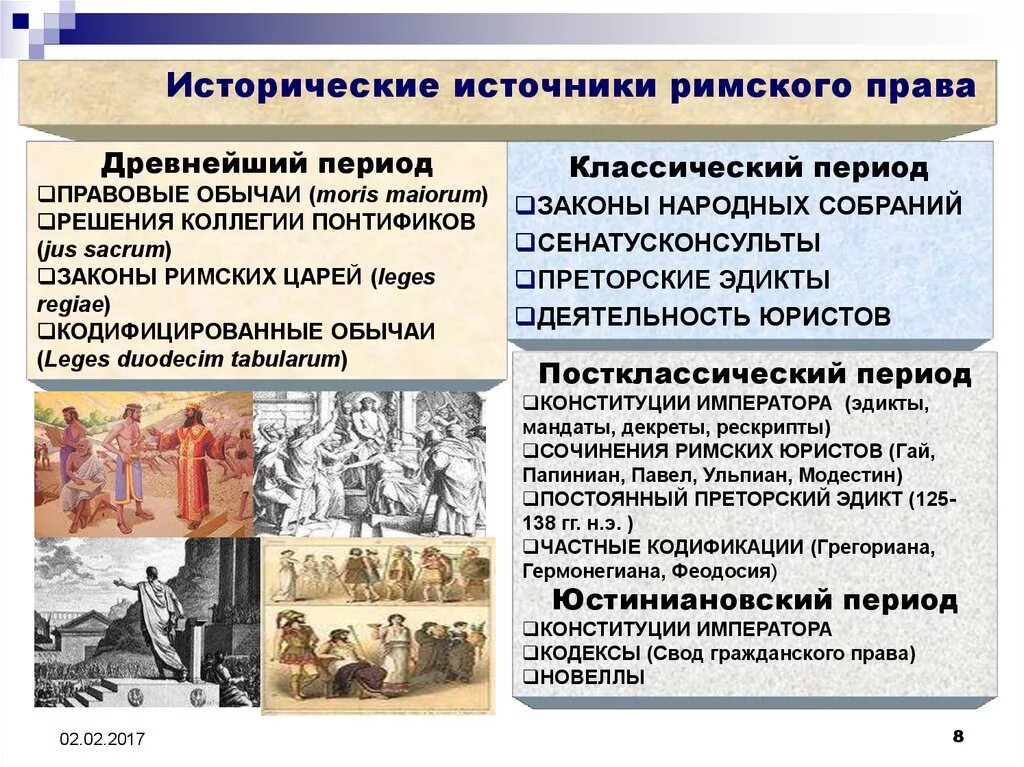 Исторические источники римского права

Древнейший период
❑ПРАВОВЫЕ ОБЫЧАИ (moris maiorum)
❑РЕШЕНИЯ КОЛЛЕГИИ ПОНТИФИКОВ (jus sacrum)
❑ЗАКОНЫ РИМСКИХ ЦАРЕЙ (leges regiae)
❑КОДИФИЦИРОВАННЫЕ ОБЫЧАИ (Leges duodecim tabularum)

Классический период
❑ЗАКОНЫ НАРОДНЫХ СОБРАНИЙ
❑СЕНАТУСКОНСУЛЬТЫ
❑ПРЕТОРСКИЕ ЭДИКТЫ
❑ДЕЯТЕЛЬНОСТЬ ЮРИСТОВ

Постклассический период
❑КОНСТИТУЦИИ ИМПЕРАТОРА (эдикты, мандаты, декреты, рескрипты)
❑СОЧИНЕНИЯ РИМСКИХ ЮРИСТОВ (Гай, Папиниан, Павел, Ульпиан, Модестин)
❑ПОСТОЯННЫЙ ПРЕТОРСКИЙ ЭДИКТ (125-138 гг. н.э. )
❑ЧАСТНЫЕ КОДИФИКАЦИИ (Грегориана, Гермонегиана, Феодосия)

Юстиниановский период
❑КОНСТИТУЦИИ ИМПЕРАТОРА
❑КОДЕКСЫ (Свод гражданского права)
❑НОВЕЛЛЫ

02.02.2017

8